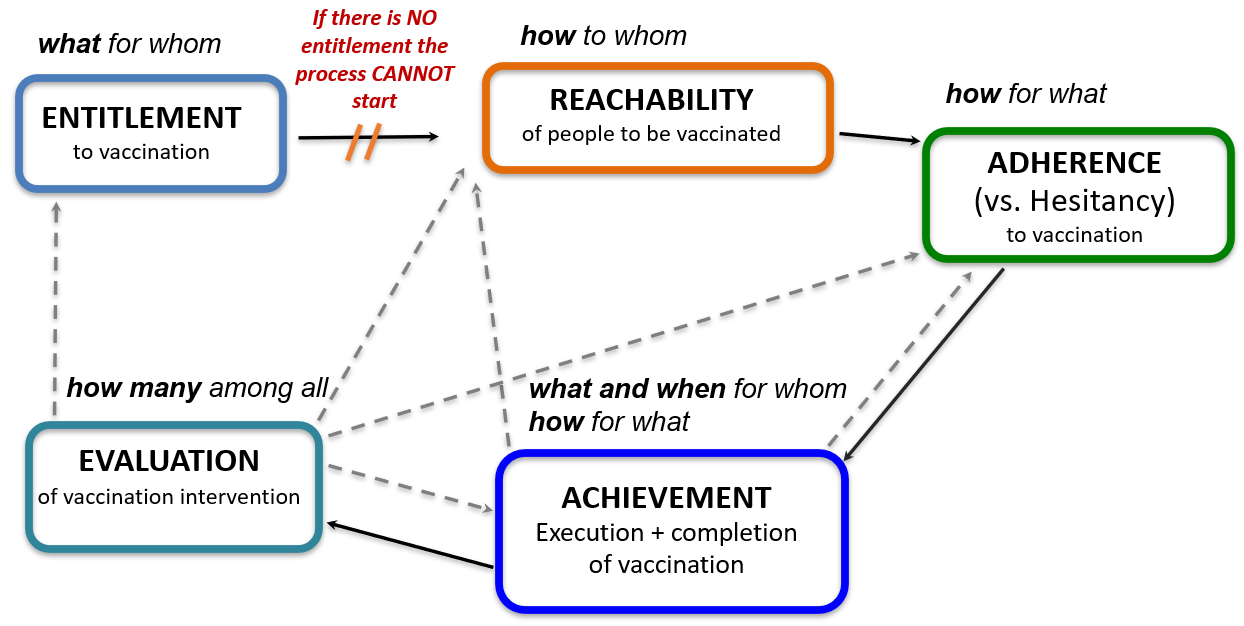 what for whom

ENTITLEMENT
to vaccination

If there is NO entitlement the process CANNOT start

how to whom

REACHABILITY
of people to be vaccinated

how for what

ADHERENCE
(vs. Hesitancy)
to vaccination

how many among all

EVALUATION
of vaccination intervention

what and when for whom
how for what

ACHIEVEMENT
Execution + completion of vaccination